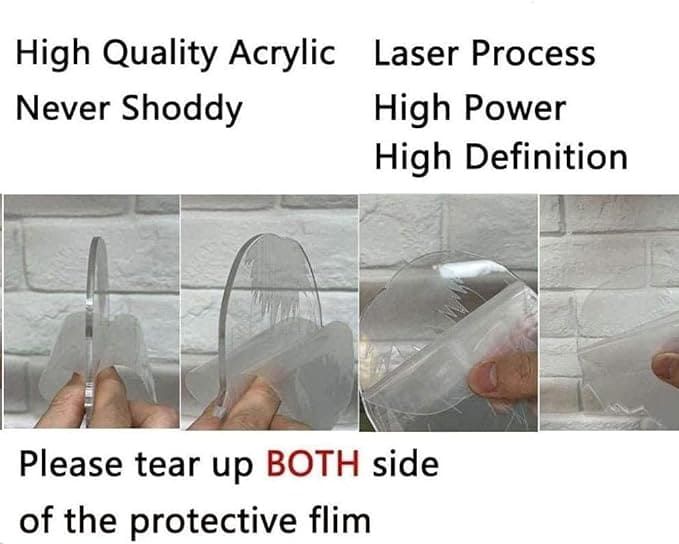 High Quality Acrylic
Never Shoddy

Laser Process
High Power
High Definition

Please tear up BOTH side of the protective flim